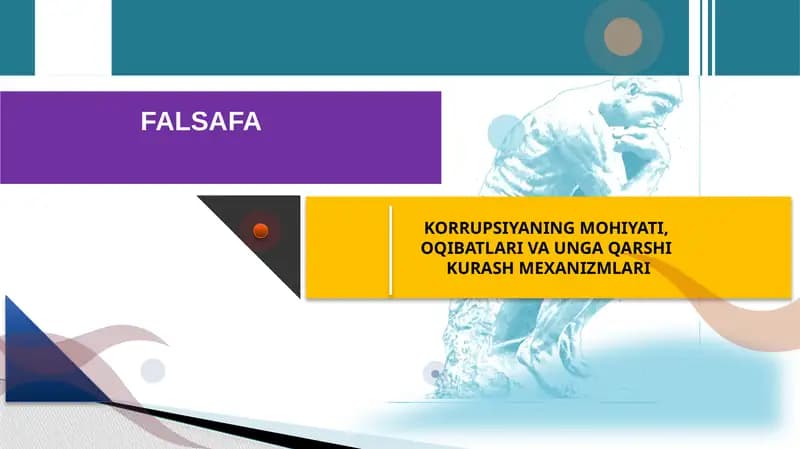 FALSAFA

KORRUPSIYANING MOHIYATI, OQIBATLARI VA UNGA QARSHI KURASH MEXANIZMLARI